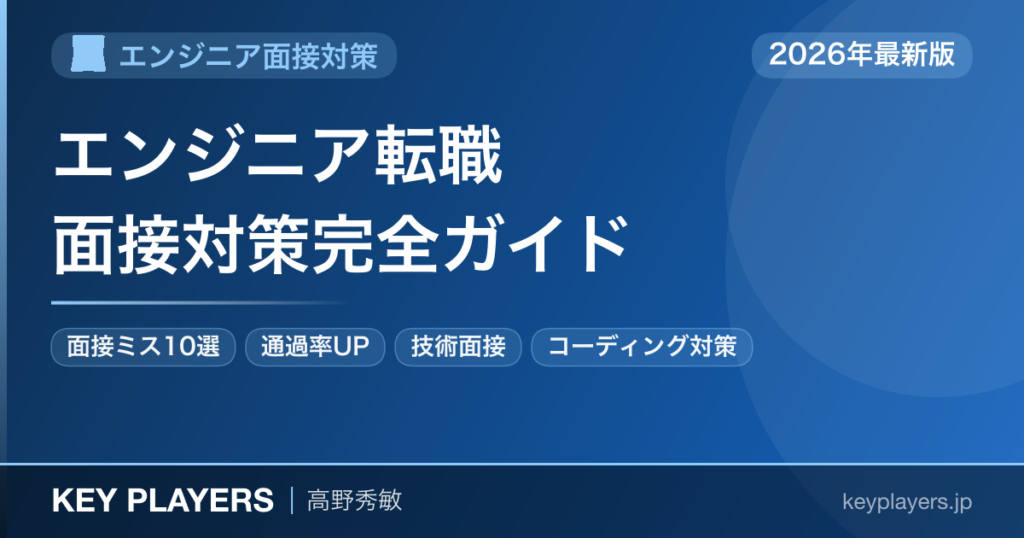 エンジニア面接対策

2026年最新版

エンジニア転職
面接対策完全ガイド

面接ミス10選
通過率UP
技術面接
コーディング対策

KEY PLAYERS | 高野秀敏

keyplayers.jp